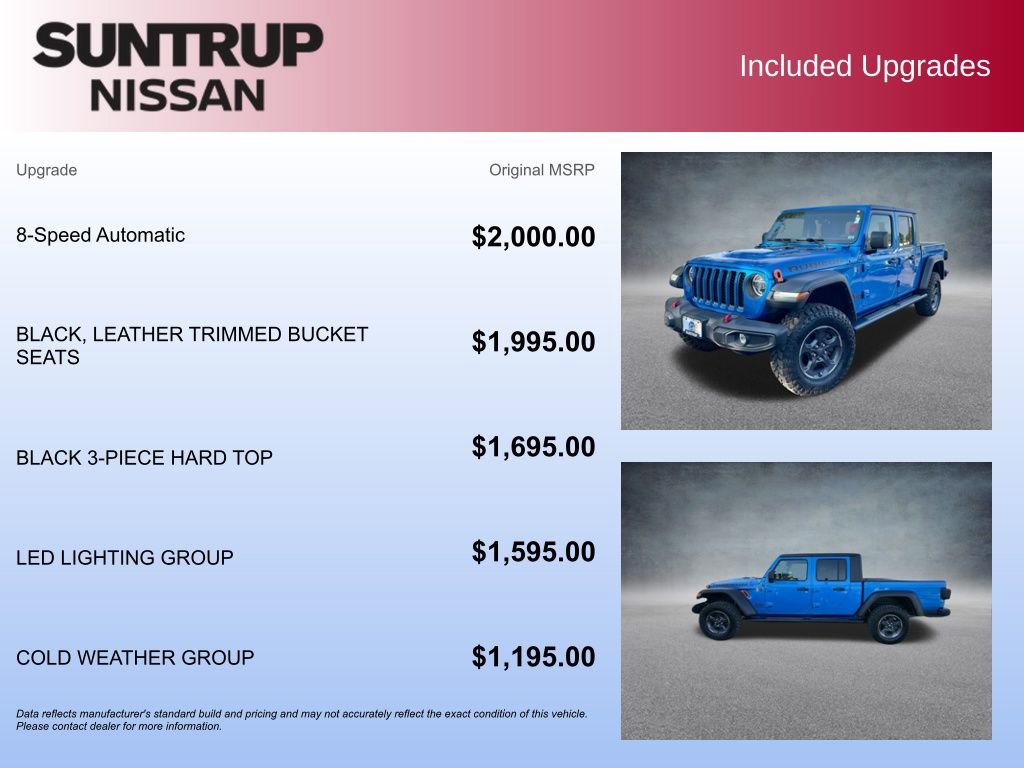 SUNTRUP
NISSAN

Included Upgrades

| Upgrade | Original MSRP |
|---|---|
| 8-Speed Automatic | $2,000.00 |
| BLACK, LEATHER TRIMMED BUCKET SEATS | $1,995.00 |
| BLACK 3-PIECE HARD TOP | $1,695.00 |
| LED LIGHTING GROUP | $1,595.00 |
| COLD WEATHER GROUP | $1,195.00 |

Data reflects manufacturer's standard build and pricing and may not accurately reflect the exact condition of this vehicle. Please contact dealer for more information.